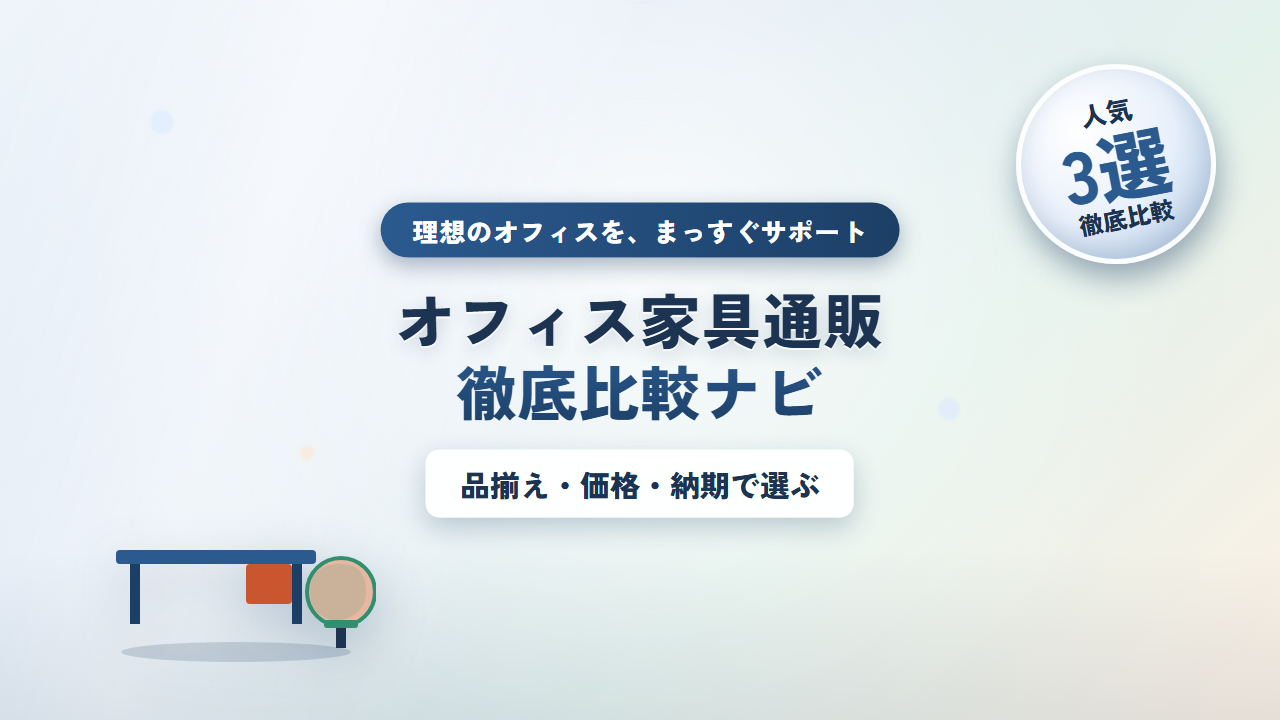 人気
3選
徹底比較

理想のオフィスを、まっすぐサポート

オフィス家具通販
徹底比較ナビ

品揃え・価格・納期で選ぶ